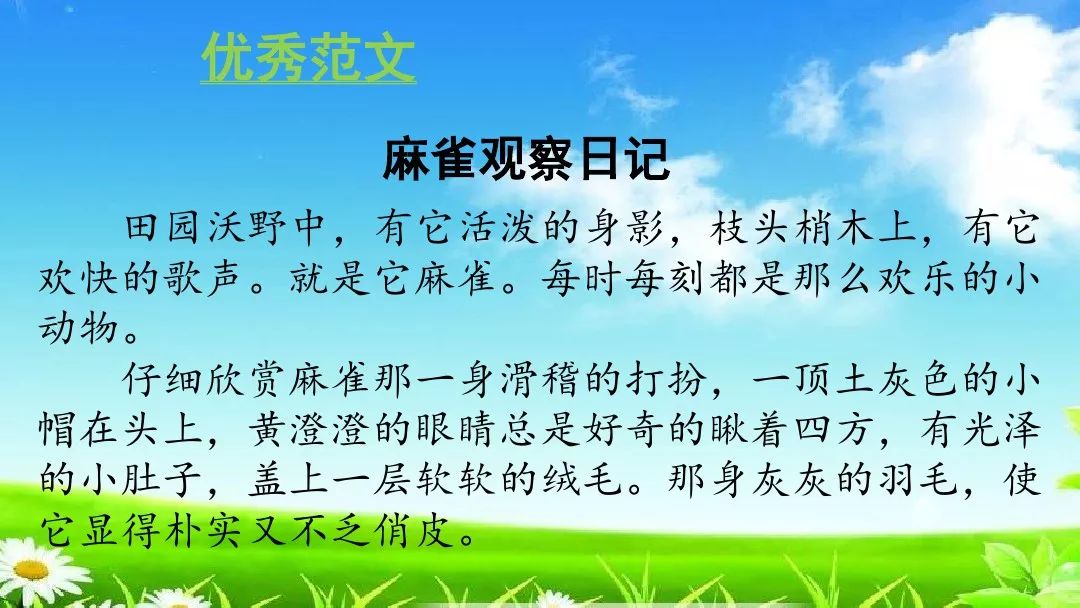 优秀范文

麻雀观察日记

田园沃野中，有它活泼的身影，枝头梢木上，有它欢快的歌声。就是它麻雀。每时每刻都是那么欢乐的小动物。

仔细欣赏麻雀那一身滑稽的打扮，一顶土灰色的小帽在头上，黄澄澄的眼睛总是好奇的瞅着四方，有光泽的小肚子，盖上一层软软的绒毛。那身灰灰的羽毛，使它显得朴实又不乏俏皮。